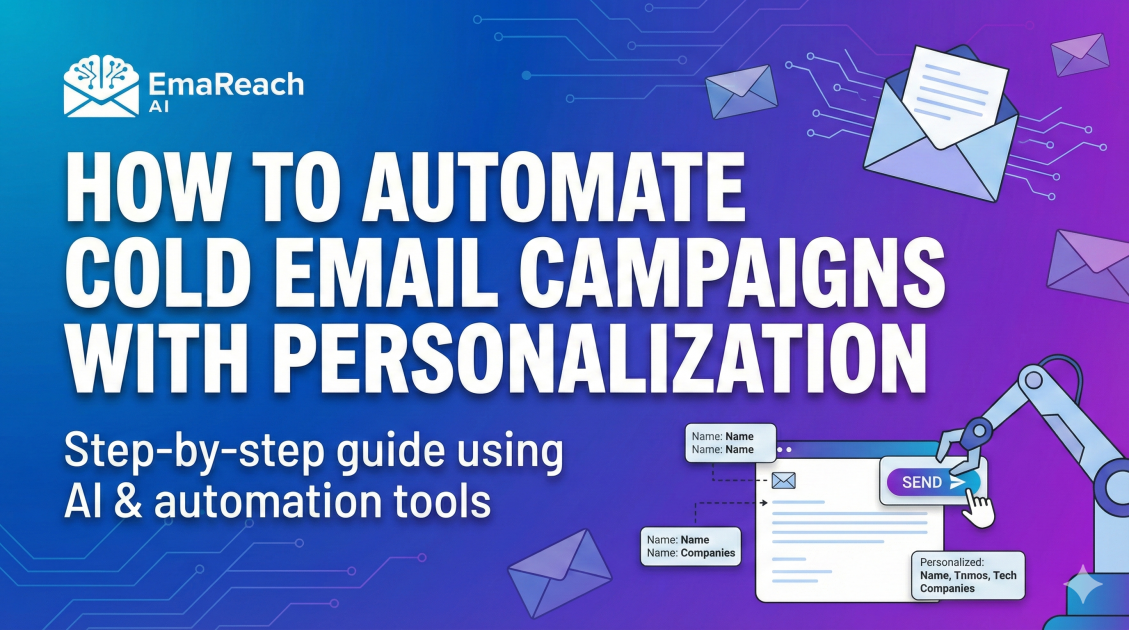 EmaReach
AI

HOW TO AUTOMATE COLD EMAIL CAMPAIGNS WITH PERSONALIZATION

Step-by-step guide using AI & automation tools

Name: Name
Name: Name

SEND

Name: Name
Name: Companies

Personalized:
Name, Tnmos, Tech Companies